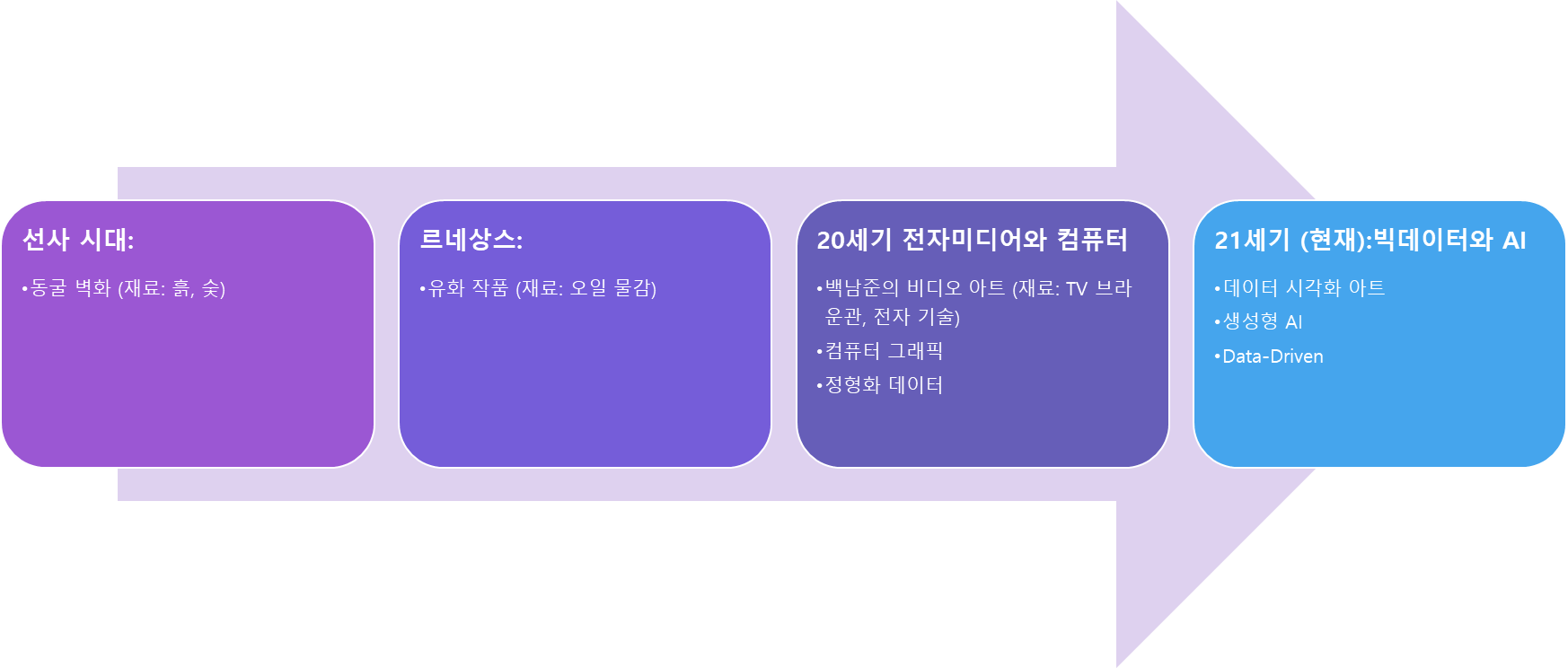 선사 시대:

•동굴 벽화 (재료: 흙, 숯)

르네상스:

•유화 작품 (재료: 오일 물감)

20세기 전자미디어와 컴퓨터

•백남준의 비디오 아트 (재료: TV 브라운관, 전자 기술)

•컴퓨터 그래픽

•정형화 데이터

21세기 (현재):빅데이터와 AI

•데이터 시각화 아트

•생성형 AI

•Data-Driven